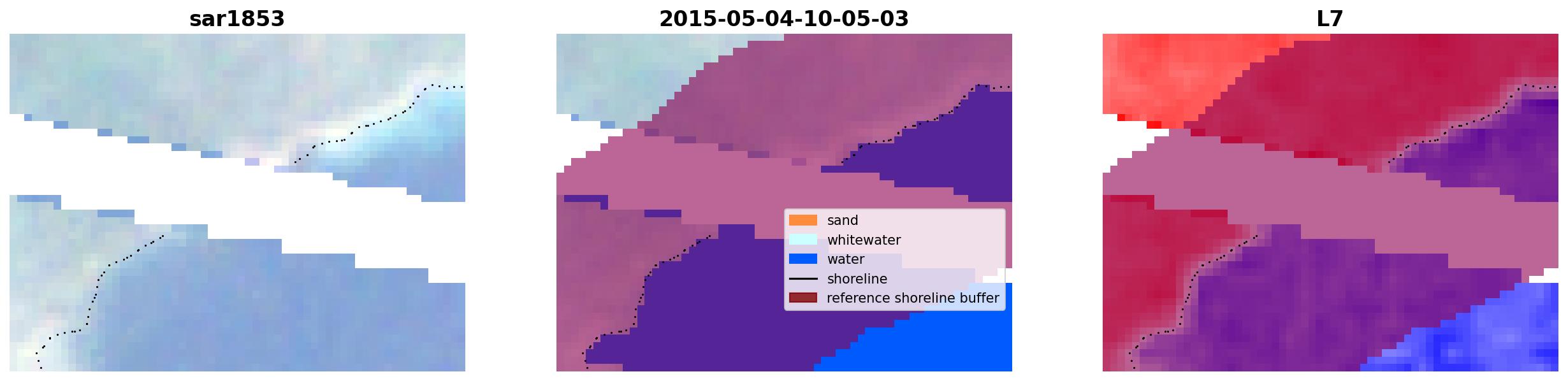 sar1853

2015-05-04-10-05-03

sand
whitewater
water
shoreline
reference shoreline buffer

L7